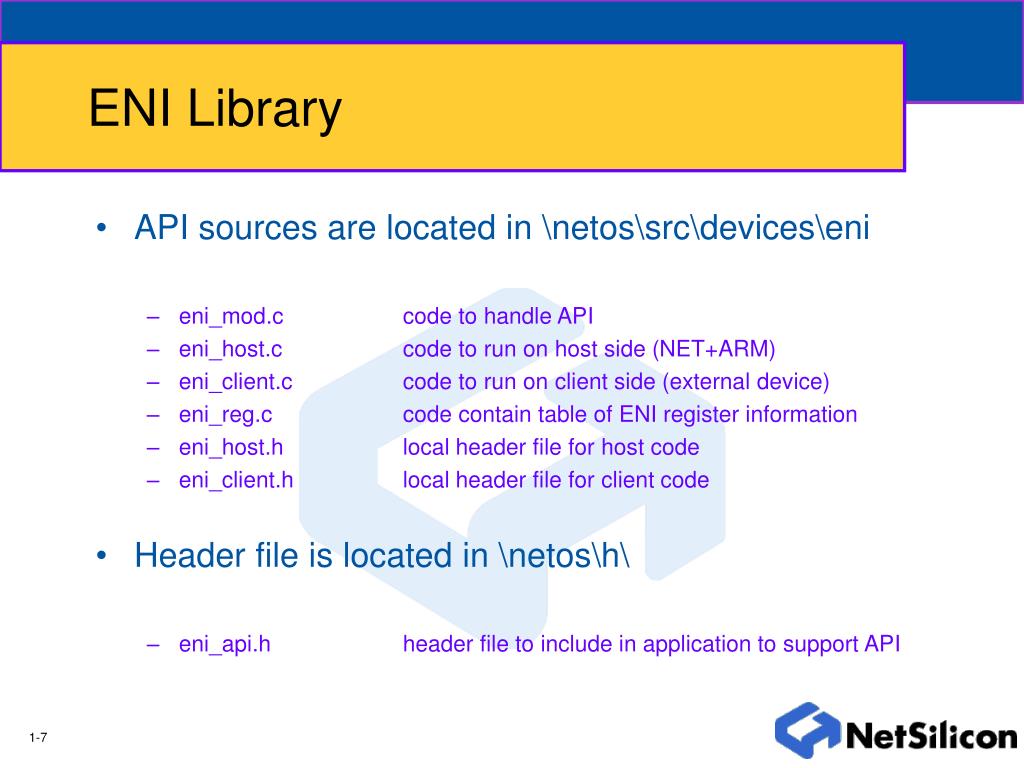 ENI Library

• API sources are located in \netos\src\devices\eni

– eni_mod.c code to handle API
– eni_host.c code to run on host side (NET+ARM)
– eni_client.c code to run on client side (external device)
– eni_reg.c code contain table of ENI register information
– eni_host.h local header file for host code
– eni_client.h local header file for client code

• Header file is located in \netos\h\

– eni_api.h header file to include in application to support API

1-7

NetSilicon